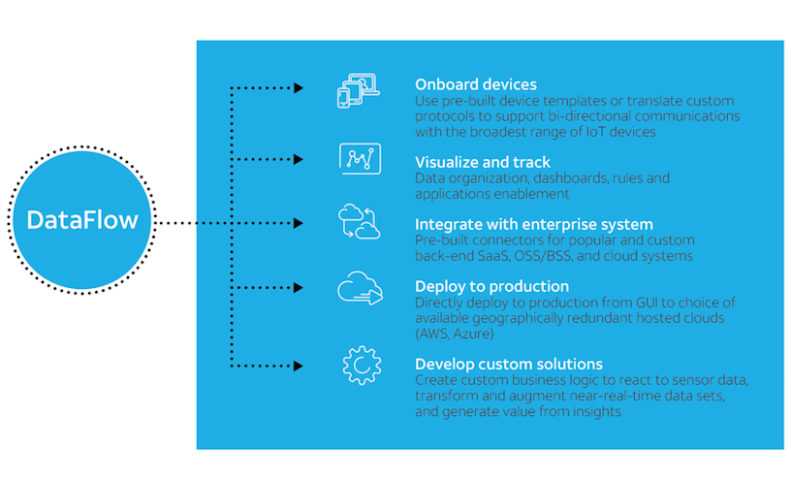 DataFlow

Onboard devices
Use pre-built device templates or translate custom protocols to support bi-directional communications with the broadest range of IoT devices

Visualize and track
Data organization, dashboards, rules and applications enablement

Integrate with enterprise system
Pre-built connectors for popular and custom back-end SaaS, OSS/BSS, and cloud systems

Deploy to production
Directly deploy to production from GUI to choice of available geographically redundant hosted clouds (AWS, Azure)

Develop custom solutions
Create custom business logic to react to sensor data, transform and augment near-real-time data sets, and generate value from insights